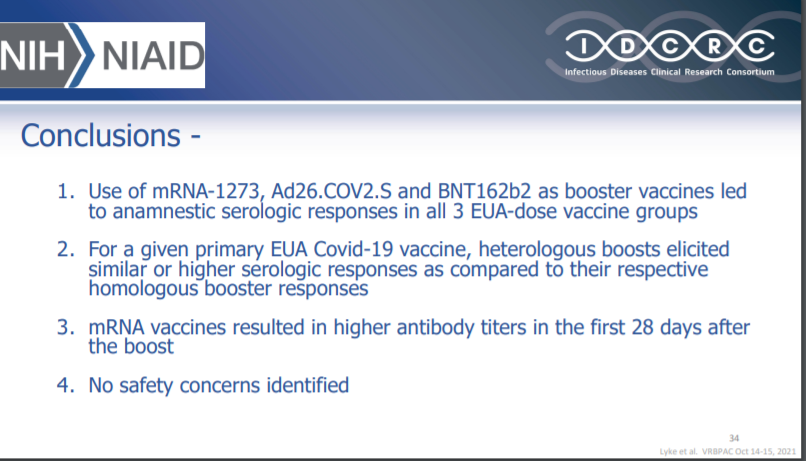 NIH NIAID

IDCRC
Infectious Diseases Clinical Research Consortium

Conclusions -

1. Use of mRNA-1273, Ad26.COV2.S and BNT162b2 as booster vaccines led to anamnestic serologic responses in all 3 EUA-dose vaccine groups

2. For a given primary EUA Covid-19 vaccine, heterologous boosts elicited similar or higher serologic responses as compared to their respective homologous booster responses

3. mRNA vaccines resulted in higher antibody titers in the first 28 days after the boost

4. No safety concerns identified

34

Lyke et al. VRBPAC Oct 14-15, 2021